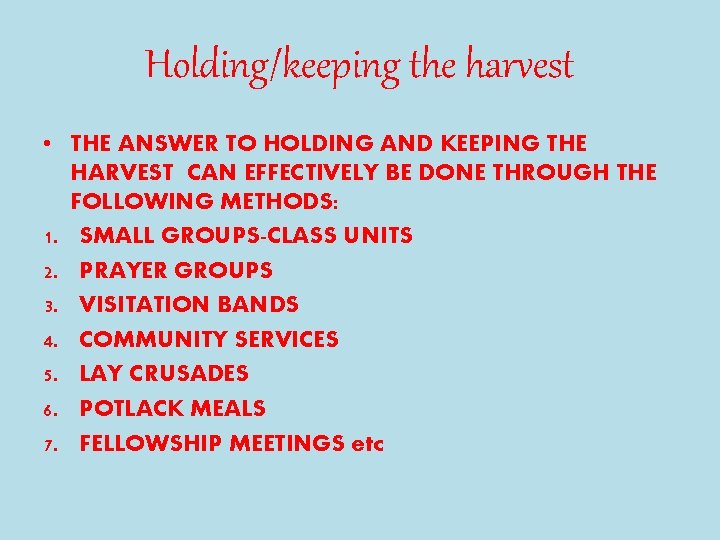 Holding/keeping the harvest

• THE ANSWER TO HOLDING AND KEEPING THE HARVEST CAN EFFECTIVELY BE DONE THROUGH THE FOLLOWING METHODS:

1. SMALL GROUPS-CLASS UNITS
2. PRAYER GROUPS
3. VISITATION BANDS
4. COMMUNITY SERVICES
5. LAY CRUSADES
6. POTLACK MEALS
7. FELLOWSHIP MEETINGS etc